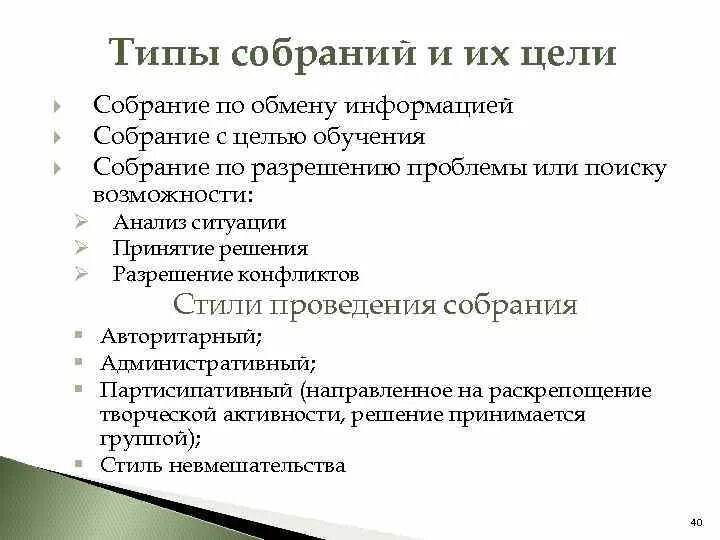 Типы собраний и их цели

Собрание по обмену информацией
Собрание с целью обучения
Собрание по разрешению проблемы или поиску возможности:
Анализ ситуации
Принятие решения
Разрешение конфликтов

Стили проведения собрания

Авторитарный;
Административный;
Партисипативный (направленное на раскрепощение творческой активности, решение принимается группой);
Стиль невмешательства

40